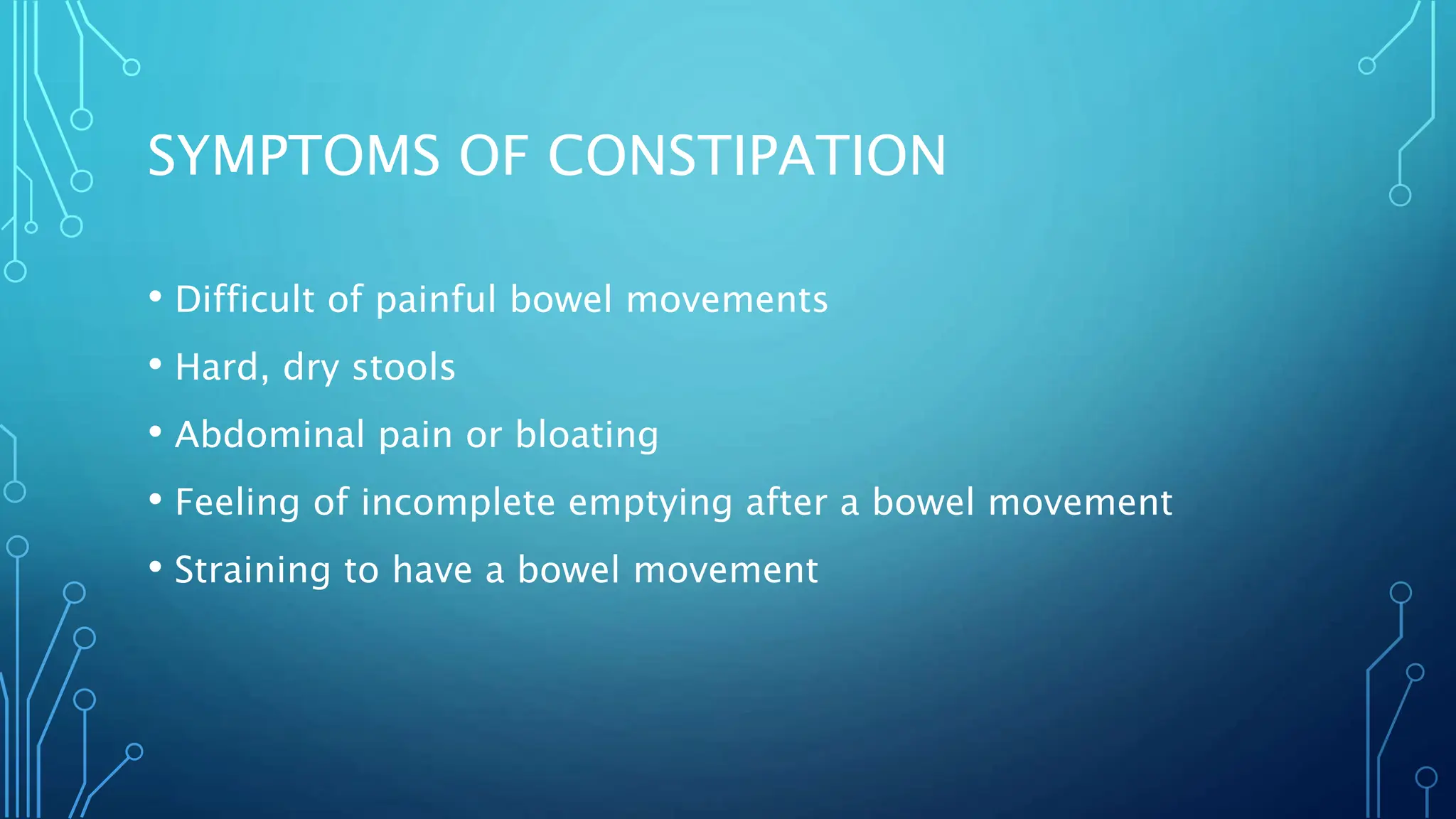 SYMPTOMS OF CONSTIPATION

• Difficult of painful bowel movements
• Hard, dry stools
• Abdominal pain or bloating
• Feeling of incomplete emptying after a bowel movement
• Straining to have a bowel movement